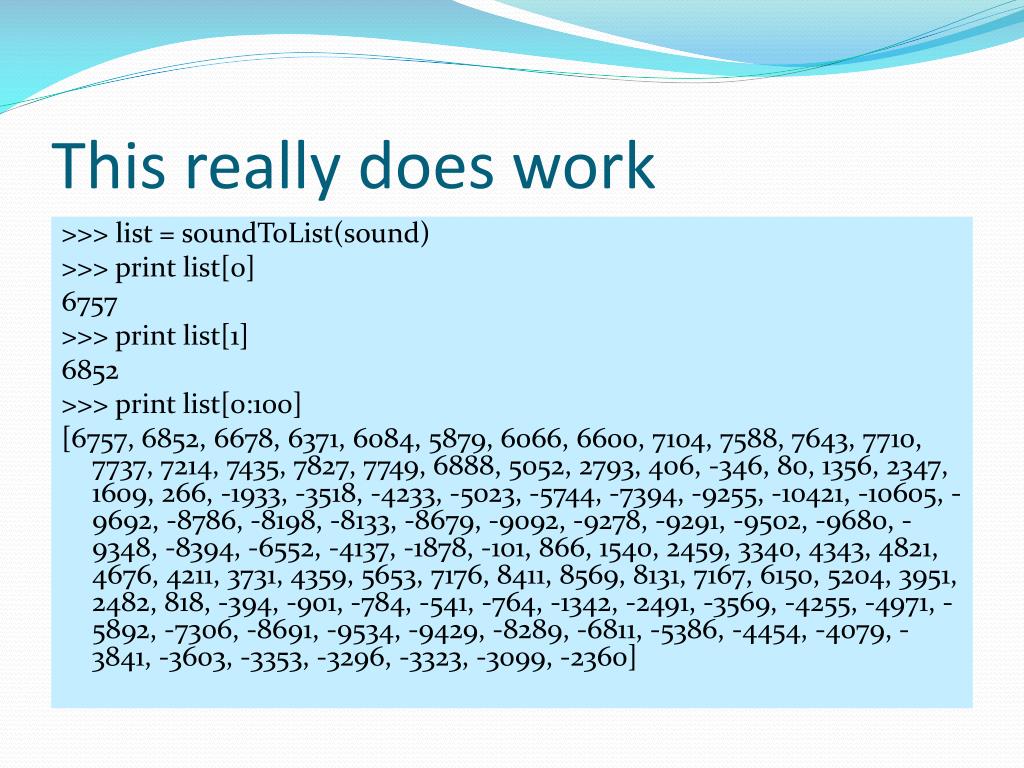 This really does work

>>> list = soundToList(sound)
>>> print list[0]
6757
>>> print list[1]
6852
>>> print list[0:100]
[6757, 6852, 6678, 6371, 6084, 5879, 6066, 6600, 7104, 7588, 7643, 7710, 7737, 7214, 7435, 7827, 7749, 6888, 5052, 2793, 406, -346, 80, 1356, 2347, 1609, 266, -1933, -3518, -4233, -5023, -5744, -7394, -9255, -10421, -10605, -9692, -8786, -8198, -8133, -8679, -9092, -9278, -9291, -9502, -9680, -9348, -8394, -6552, -4137, -1878, -101, 866, 1540, 2459, 3340, 4343, 4821, 4676, 4211, 3731, 4359, 5653, 7176, 8411, 8569, 8131, 7167, 6150, 5204, 3951, 2482, 818, -394, -901, -784, -541, -764, -1342, -2491, -3569, -4255, -4971, -5892, -7306, -8691, -9534, -9429, -8289, -6811, -5386, -4454, -4079, -3841, -3603, -3353, -3296, -3323, -3099, -2360]